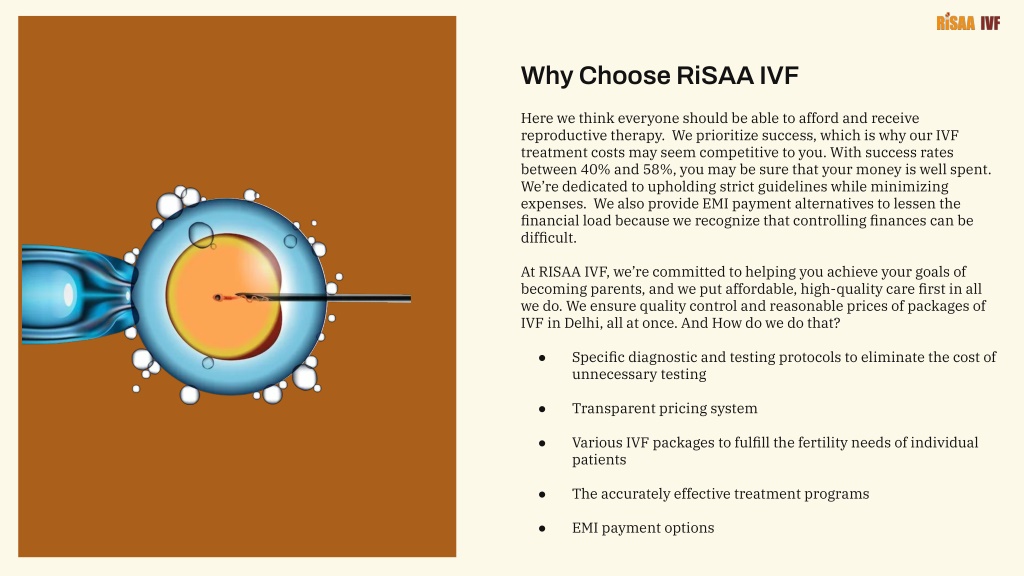 RiSAA IVF

Why Choose RiSAA IVF

Here we think everyone should be able to afford and receive reproductive therapy. We prioritize success, which is why our IVF treatment costs may seem competitive to you. With success rates between 40% and 58%, you may be sure that your money is well spent. We're dedicated to upholding strict guidelines while minimizing expenses. We also provide EMI payment alternatives to lessen the financial load because we recognize that controlling finances can be difficult.

At RISAA IVF, we're committed to helping you achieve your goals of becoming parents, and we put affordable, high-quality care first in all we do. We ensure quality control and reasonable prices of packages of IVF in Delhi, all at once. And How do we do that?

● Specific diagnostic and testing protocols to eliminate the cost of unnecessary testing

● Transparent pricing system

● Various IVF packages to fulfill the fertility needs of individual patients

● The accurately effective treatment programs

● EMI payment options